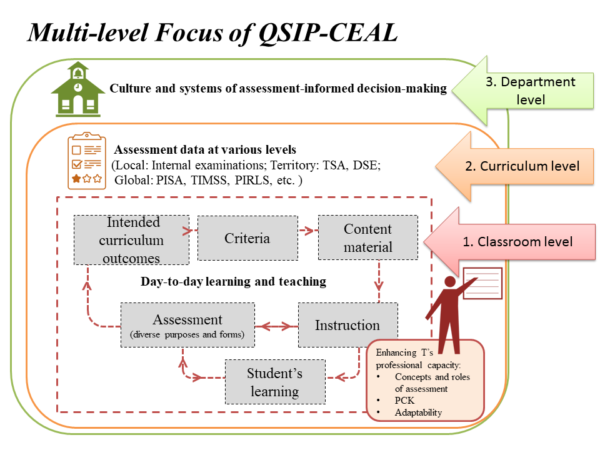 Multi-level Focus of QSIP-CEAL

Culture and systems of assessment-informed decision-making

3. Department level

Assessment data at various levels
(Local: Internal examinations; Territory: TSA, DSE; Global: PISA, TIMSS, PIRLS, etc. )

2. Curriculum level

Intended curriculum outcomes

Criteria

Content material

1. Classroom level

Day-to-day learning and teaching

Assessment
(diverse purposes and forms)

Instruction

Student's learning

Enhancing T's professional capacity:
• Concepts and roles of assessment
• PCK
• Adaptability